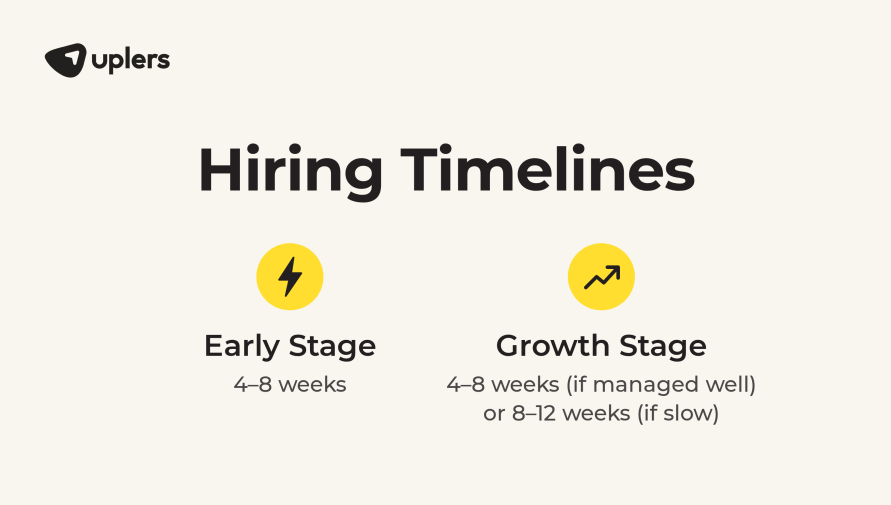 uplers

Hiring Timelines

Early Stage
4–8 weeks

Growth Stage
4–8 weeks (if managed well)
or 8–12 weeks (if slow)